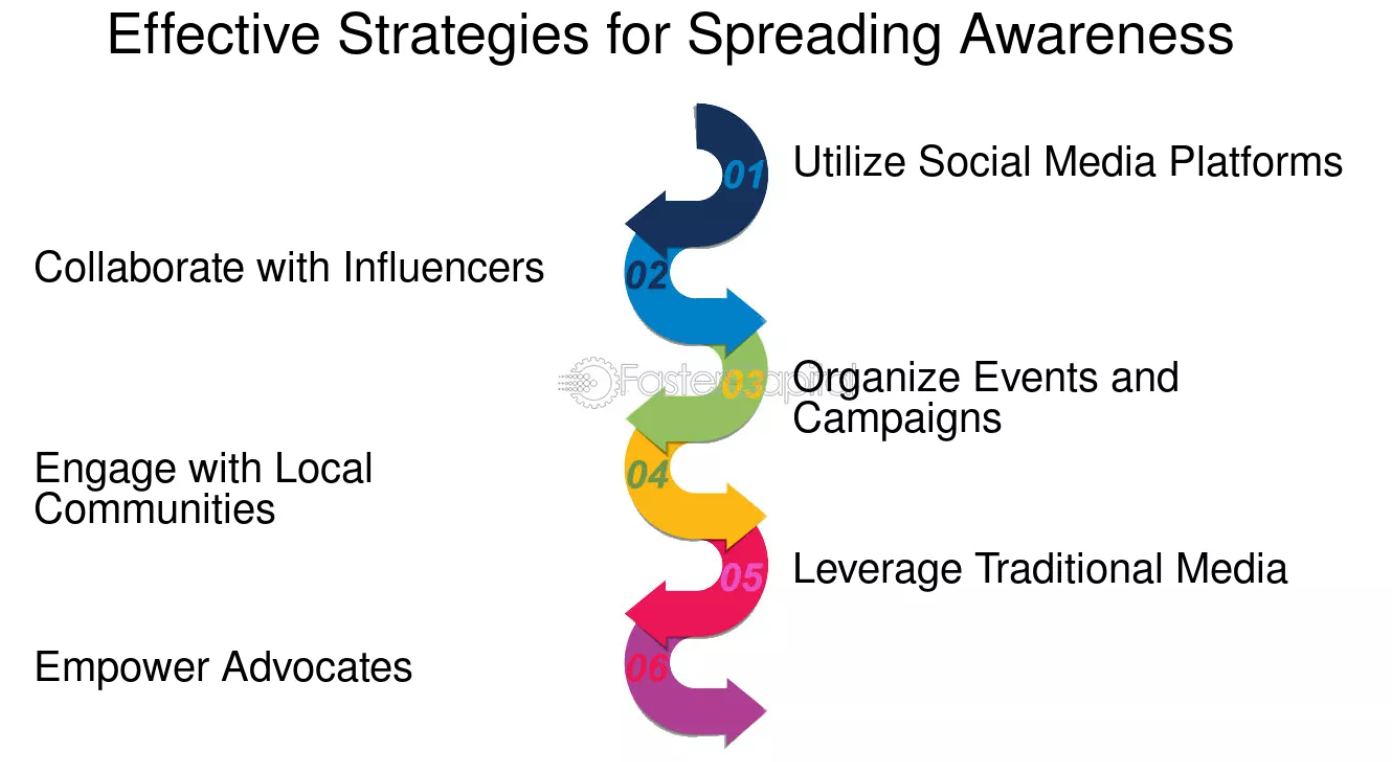 Effective Strategies for Spreading Awareness

01 Utilize Social Media Platforms

02 Collaborate with Influencers

03 Organize Events and Campaigns

04 Engage with Local Communities

05 Leverage Traditional Media

06 Empower Advocates

FasterCapital